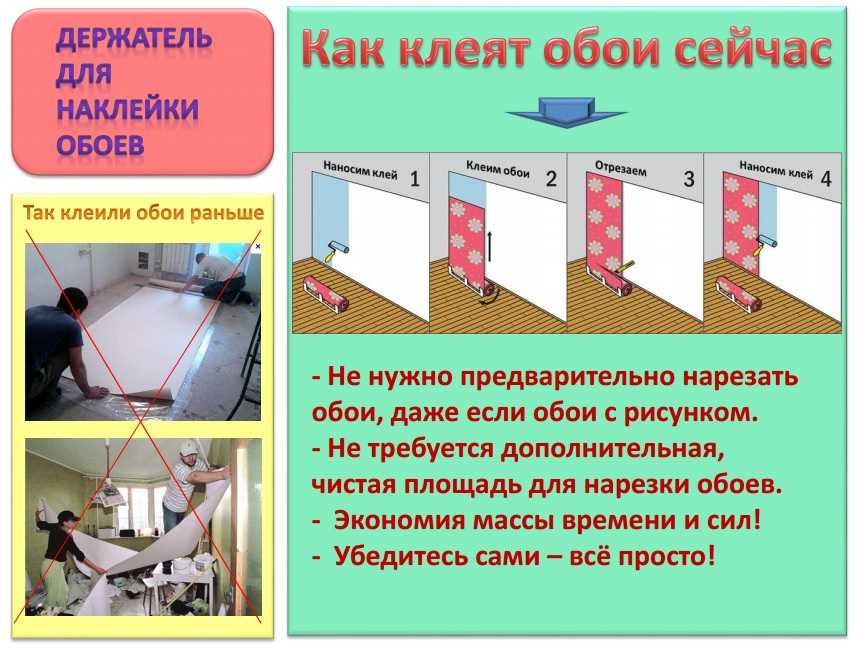 ДЕРЖАТЕЛЬ ДЛЯ НАКЛЕЙКИ ОБОЕВ

Так клеили обои раньше

Как клеят обои сейчас

Наносим клей 1

Клеим обои 2

Отрезаем 3

Наносим клей 4

- Не нужно предварительно нарезать обои, даже если обои с рисунком.
- Не требуется дополнительная, чистая площадь для нарезки обоев.
- Экономия массы времени и сил!
- Убедитесь сами – всё просто!